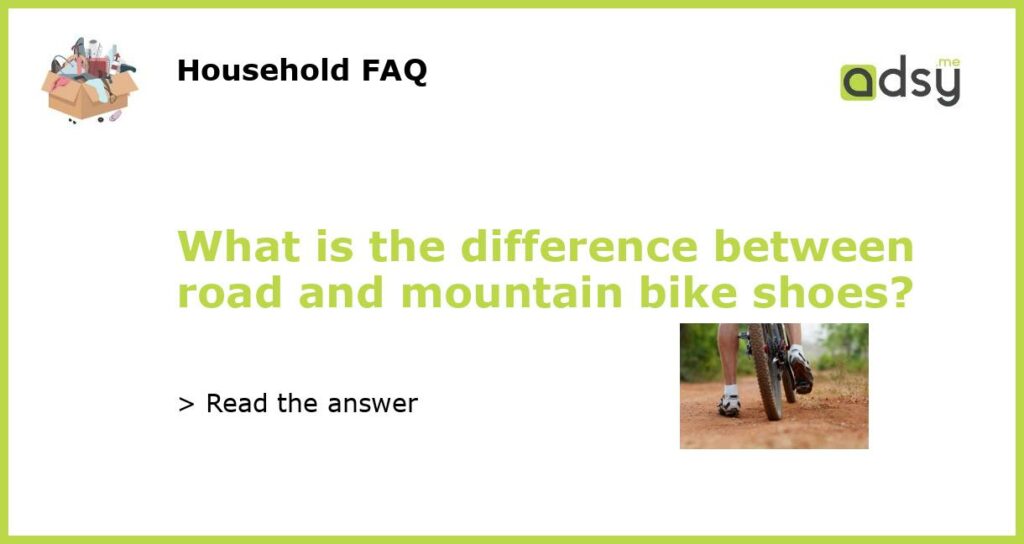 Household FAQ

adsy.me

What is the difference between road and mountain bike shoes?

> Read the answer